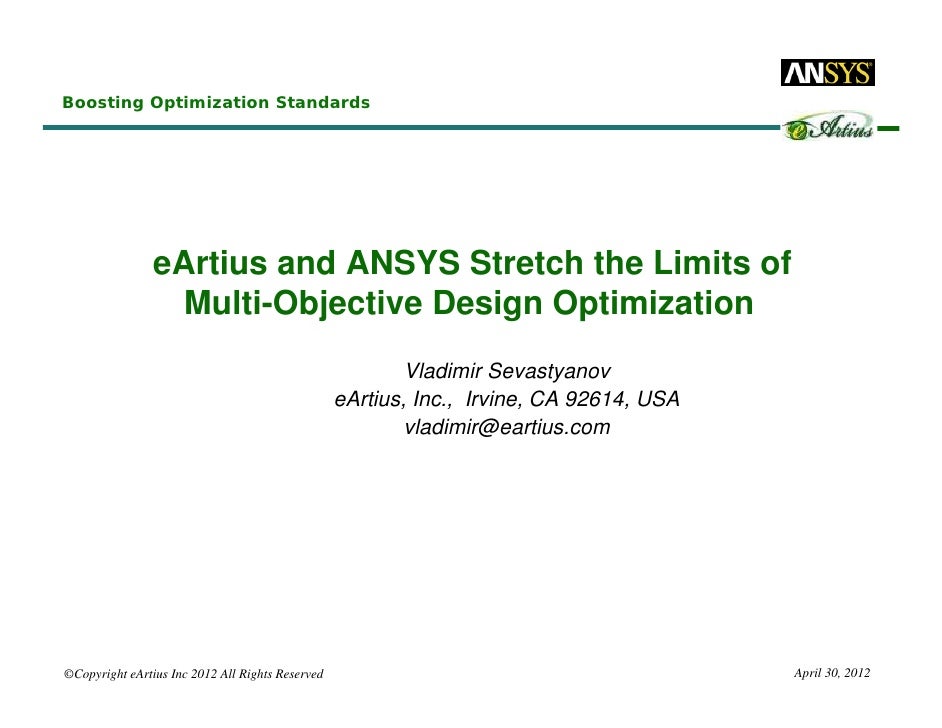 ANSYS

Boosting Optimization Standards

eArtius

eArtius and ANSYS Stretch the Limits of Multi-Objective Design Optimization

Vladimir Sevastyanov
eArtius, Inc., Irvine, CA 92614, USA
vladimir@eartius.com

©Copyright eArtius Inc 2012 All Rights Reserved

April 30, 2012